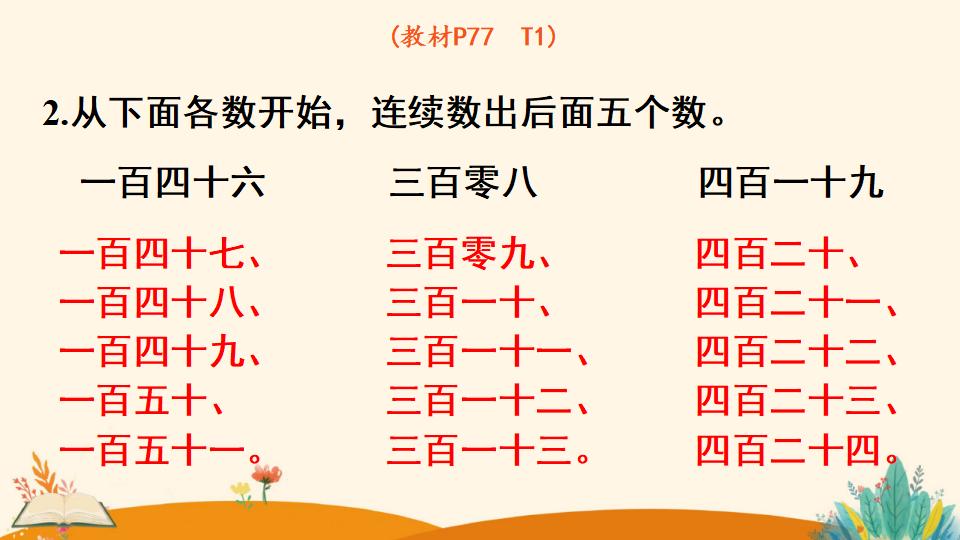 （教材P77　T1）

2.从下面各数开始，连续数出后面五个数。

一百四十六

一百四十七、
一百四十八、
一百四十九、
一百五十、
一百五十一。

三百零八

三百零九、
三百一十、
三百一十一、
三百一十二、
三百一十三。

四百一十九

四百二十、
四百二十一、
四百二十二、
四百二十三、
四百二十四。